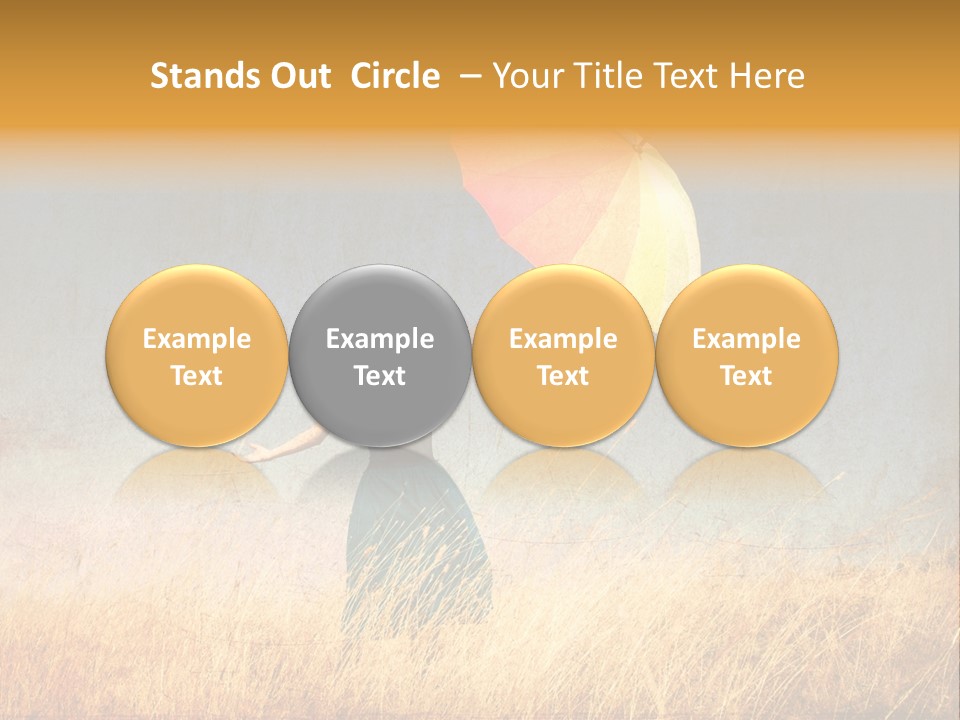 Stands Out Circle – Your Title Text Here

Example Text

Example Text

Example Text

Example Text